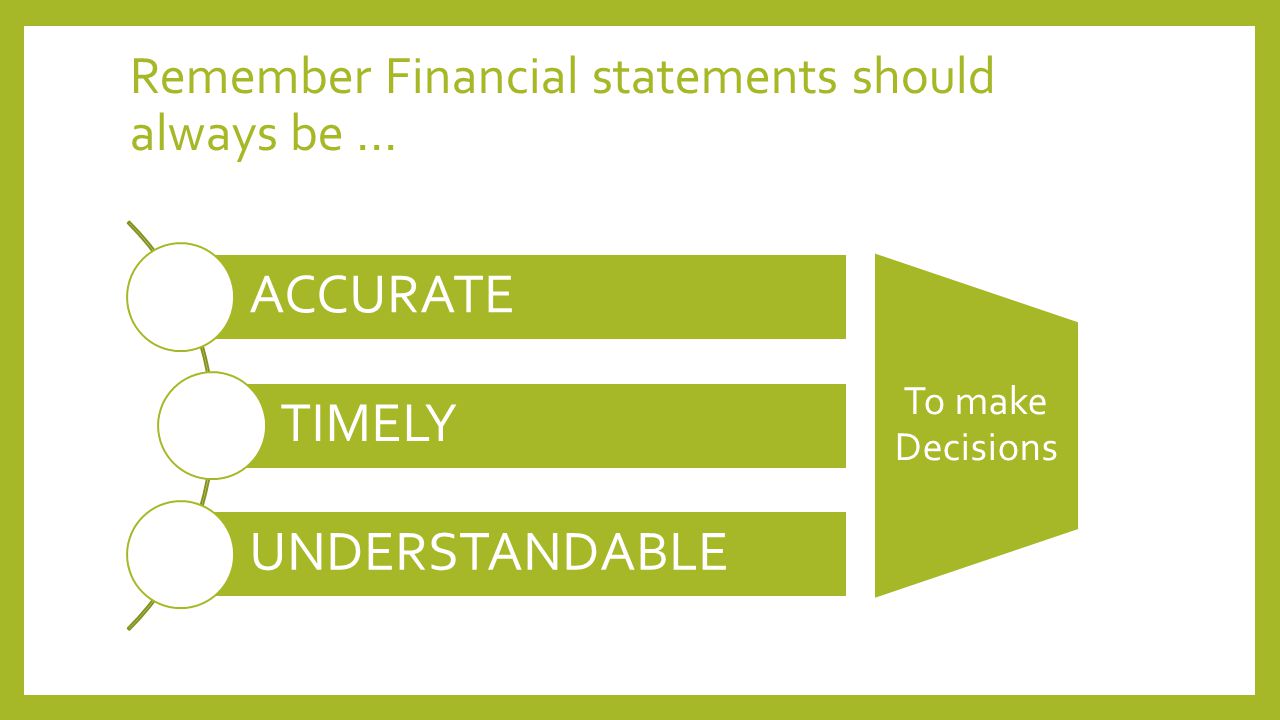 Remember Financial statements should always be …

ACCURATE

TIMELY

UNDERSTANDABLE

To make Decisions